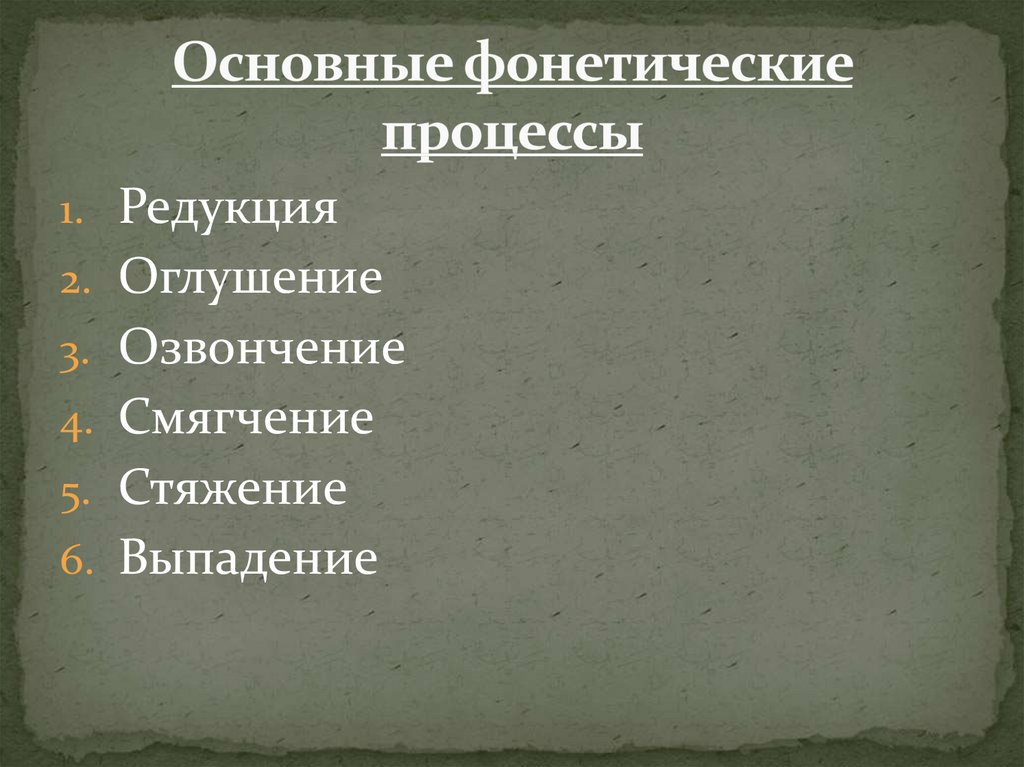 Основные фонетические процессы

1. Редукция
2. Оглушение
3. Озвончение
4. Смягчение
5. Стяжение
6. Выпадение